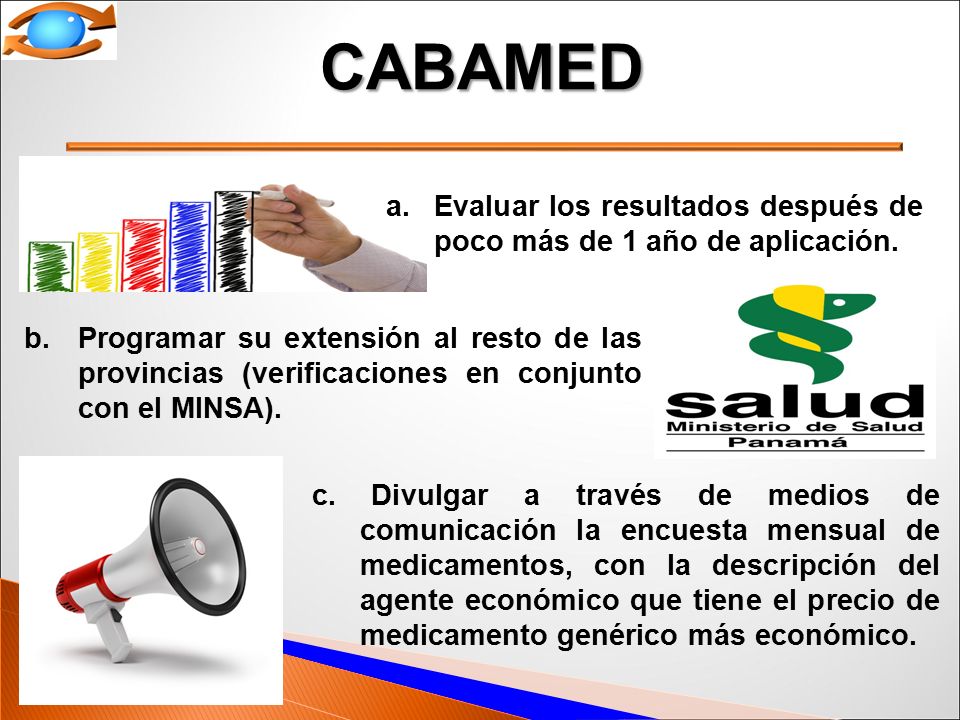 CABAMED

a. Evaluar los resultados después de poco más de 1 año de aplicación.

b. Programar su extensión al resto de las provincias (verificaciones en conjunto con el MINSA).

salud
Ministerio de Salud
Panamá

c. Divulgar a través de medios de comunicación la encuesta mensual de medicamentos, con la descripción del agente económico que tiene el precio de medicamento genérico más económico.